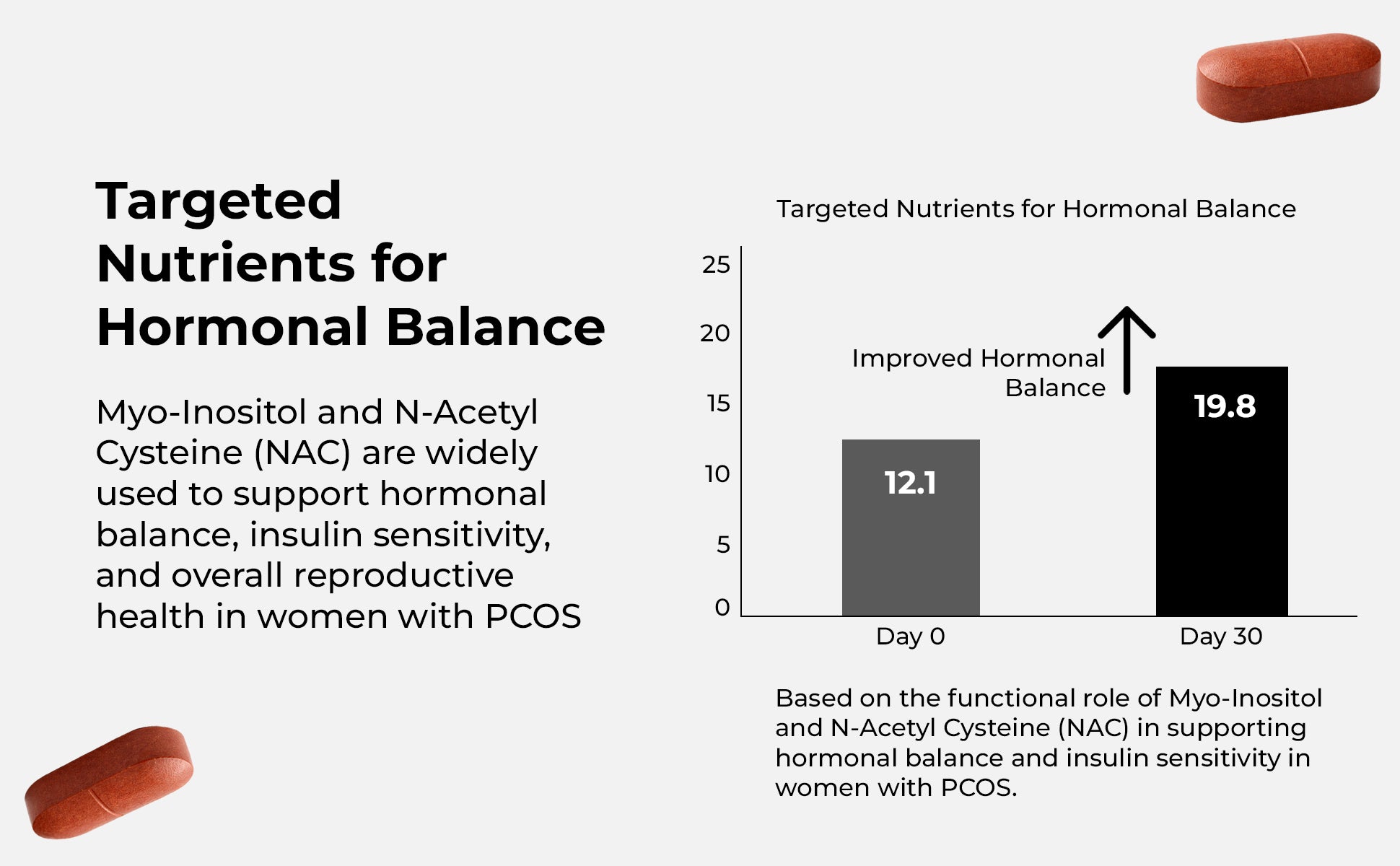 Targeted Nutrients for Hormonal Balance

Myo-Inositol and N-Acetyl Cysteine (NAC) are widely used to support hormonal balance, insulin sensitivity, and overall reproductive health in women with PCOS

Targeted Nutrients for Hormonal Balance

25
20
15
10
5
0

Improved Hormonal Balance

12.1
19.8

Day 0
Day 30

Based on the functional role of Myo-Inositol and N-Acetyl Cysteine (NAC) in supporting hormonal balance and insulin sensitivity in women with PCOS.